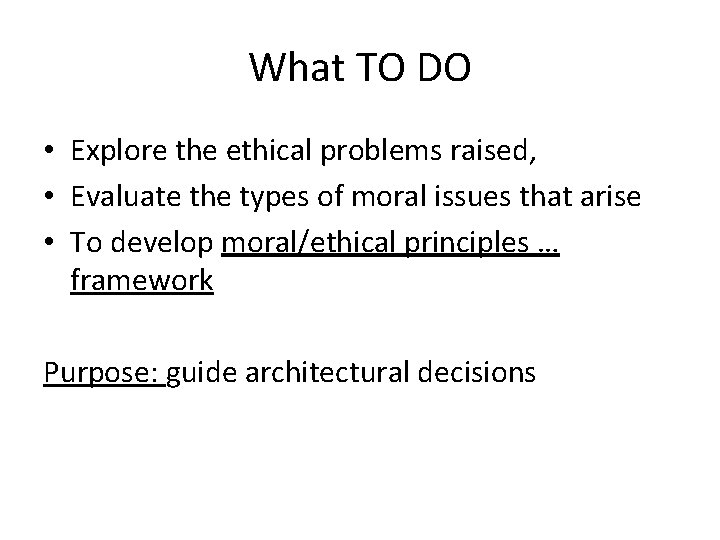 What TO DO

• Explore the ethical problems raised,
• Evaluate the types of moral issues that arise
• To develop moral/ethical principles … framework

Purpose: guide architectural decisions